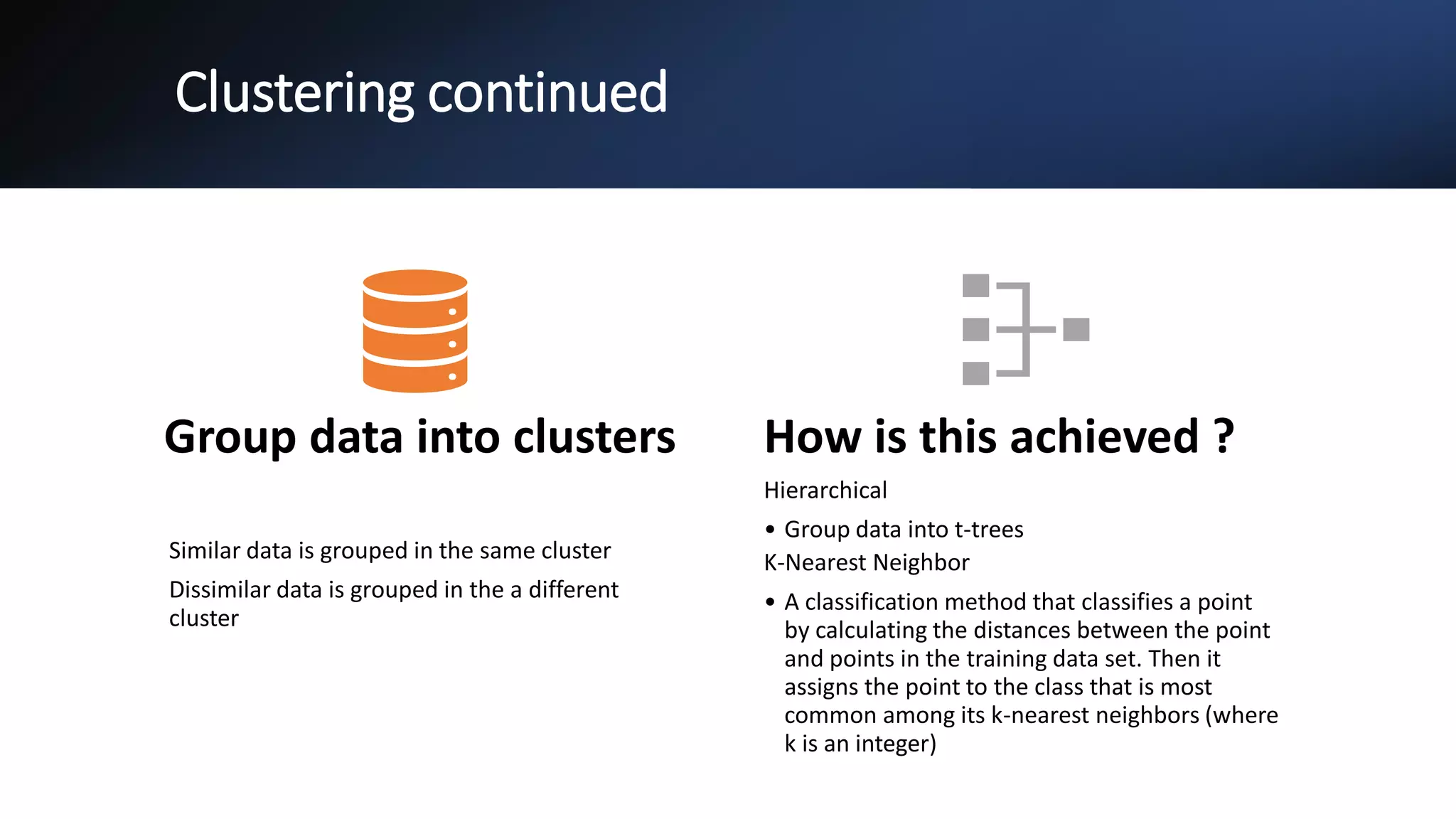 Clustering continued

Group data into clusters

Similar data is grouped in the same cluster

Dissimilar data is grouped in the a different cluster

How is this achieved ?

Hierarchical

• Group data into t-trees

K-Nearest Neighbor

• A classification method that classifies a point by calculating the distances between the point and points in the training data set. Then it assigns the point to the class that is most common among its k-nearest neighbors (where k is an integer)